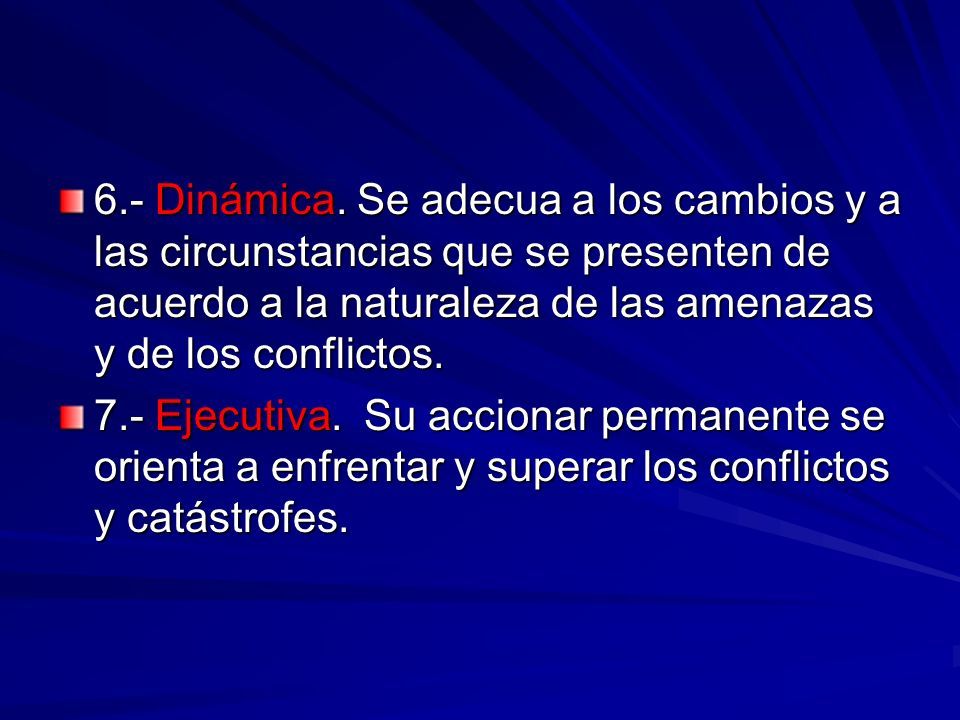 6.- Dinámica. Se adecua a los cambios y a las circunstancias que se presenten de acuerdo a la naturaleza de las amenazas y de los conflictos.

7.- Ejecutiva. Su accionar permanente se orienta a enfrentar y superar los conflictos y catástrofes.